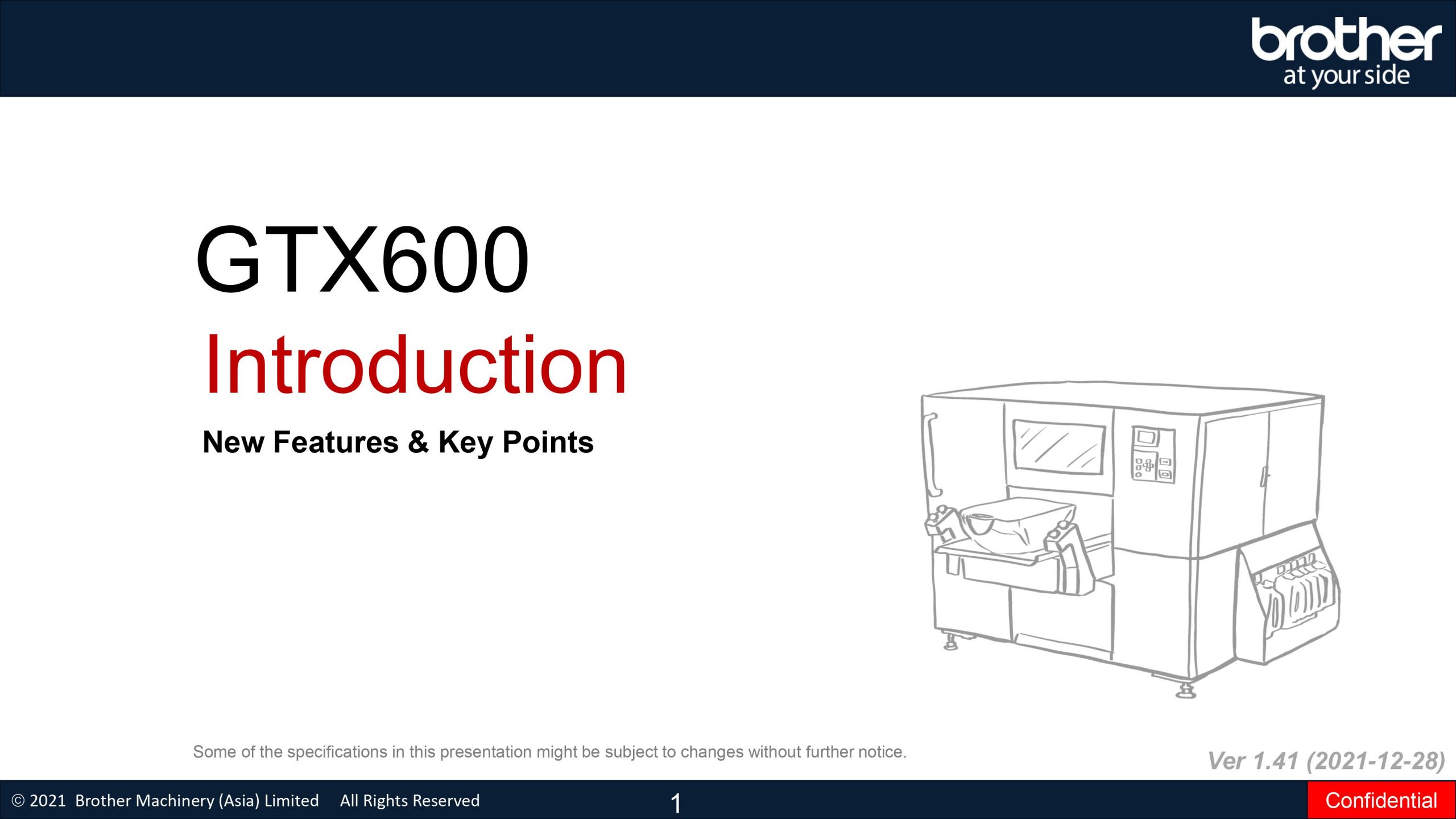 brother
at your side

GTX600

Introduction

New Features & Key Points

Some of the specifications in this presentation might be subject to changes without further notice.

Ver 1.41 (2021-12-28)

© 2021 Brother Machinery (Asia) Limited All Rights Reserved

1

Confidential